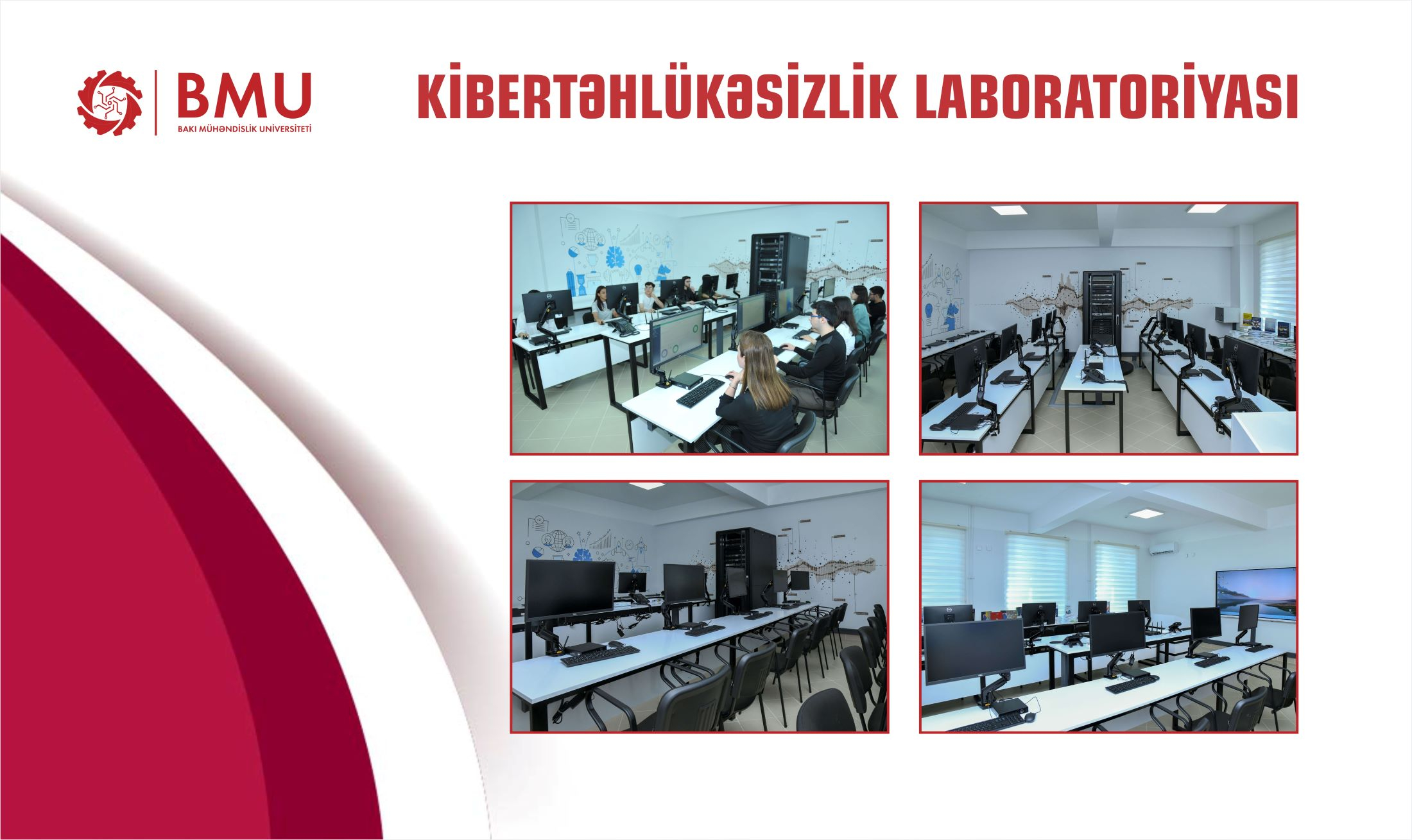 BMU
BAKI MÜHƏNDİSLİK UNİVERSİTETİ

KİBERTƏHLÜKƏSİZLİK LABORATORİYASI